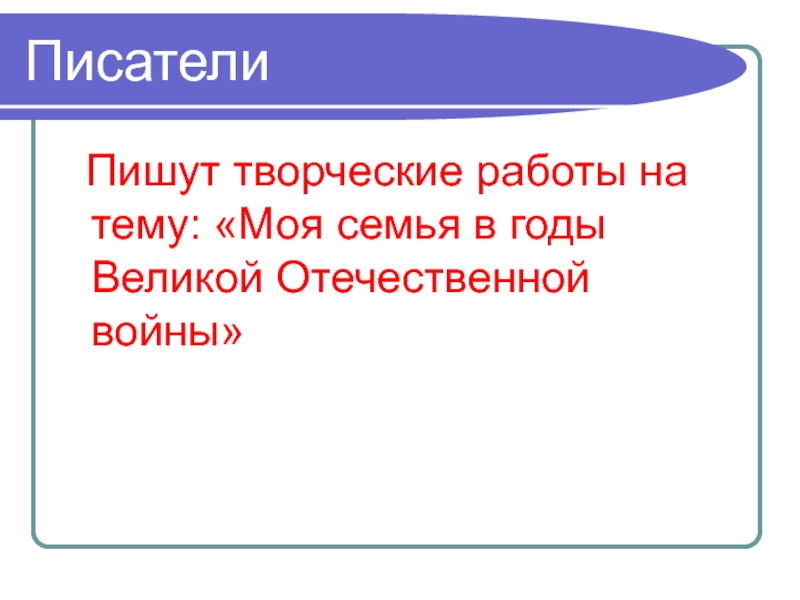 Писатели

Пишут творческие работы на тему: «Моя семья в годы Великой Отечественной войны»